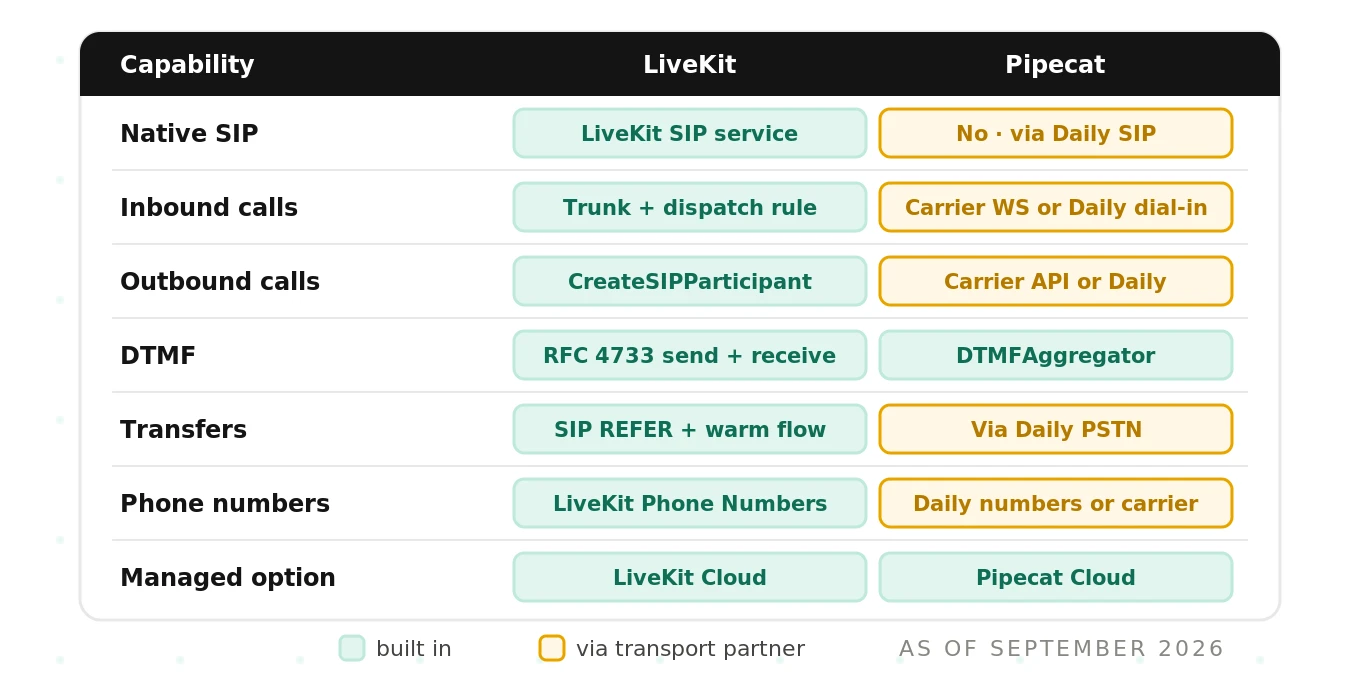 | Capability | LiveKit | Pipecat |
|---|---|---|
| Native SIP | LiveKit SIP service | No · via Daily SIP |
| Inbound calls | Trunk + dispatch rule | Carrier WS or Daily dial-in |
| Outbound calls | CreateSIPParticipant | Carrier API or Daily |
| DTMF | RFC 4733 send + receive | DTMFAggregator |
| Transfers | SIP REFER + warm flow | Via Daily PSTN |
| Phone numbers | LiveKit Phone Numbers | Daily numbers or carrier |
| Managed option | LiveKit Cloud | Pipecat Cloud |

built in via transport partner AS OF SEPTEMBER 2026